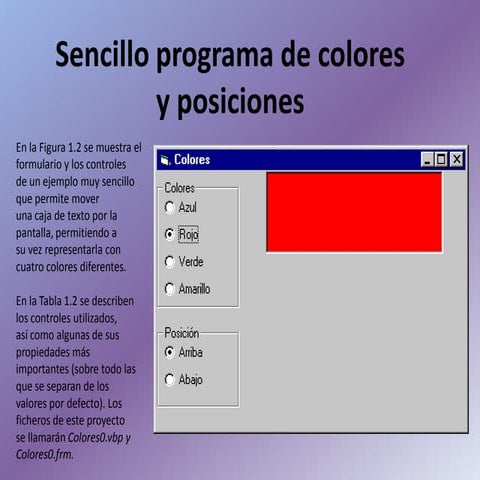 Sencillo programa de colores y posiciones

En la Figura 1.2 se muestra el formulario y los controles de un ejemplo muy sencillo que permite mover una caja de texto por la pantalla, permitiendo a su vez representarla con cuatro colores diferentes.

En la Tabla 1.2 se describen los controles utilizados, así como algunas de sus propiedades más importantes (sobre todo las que se separan de los valores por defecto). Los ficheros de este proyecto se llamarán Colores0.vbp y Colores0.frm.

Colores

Colores
Azul
Rojo
Verde
Amarillo

Posición
Arriba
Abajo